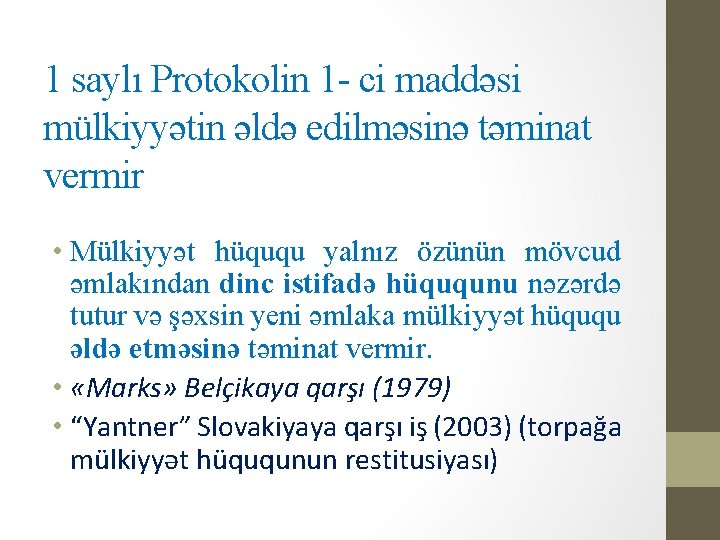 1 saylı Protokolin 1- ci maddəsi mülkiyyətin əldə edilməsinə təminat vermir

• Mülkiyyət hüququ yalnız özünün mövcud əmlakından dinc istifadə hüququnu nəzərdə tutur və şəxsin yeni əmlaka mülkiyyət hüququ əldə etməsinə təminat vermir.

• «Marks» Belçikaya qarşı (1979)

• "Yantner" Slovakiyaya qarşı iş (2003) (torpağa mülkiyyət hüququnun restitusiyası)